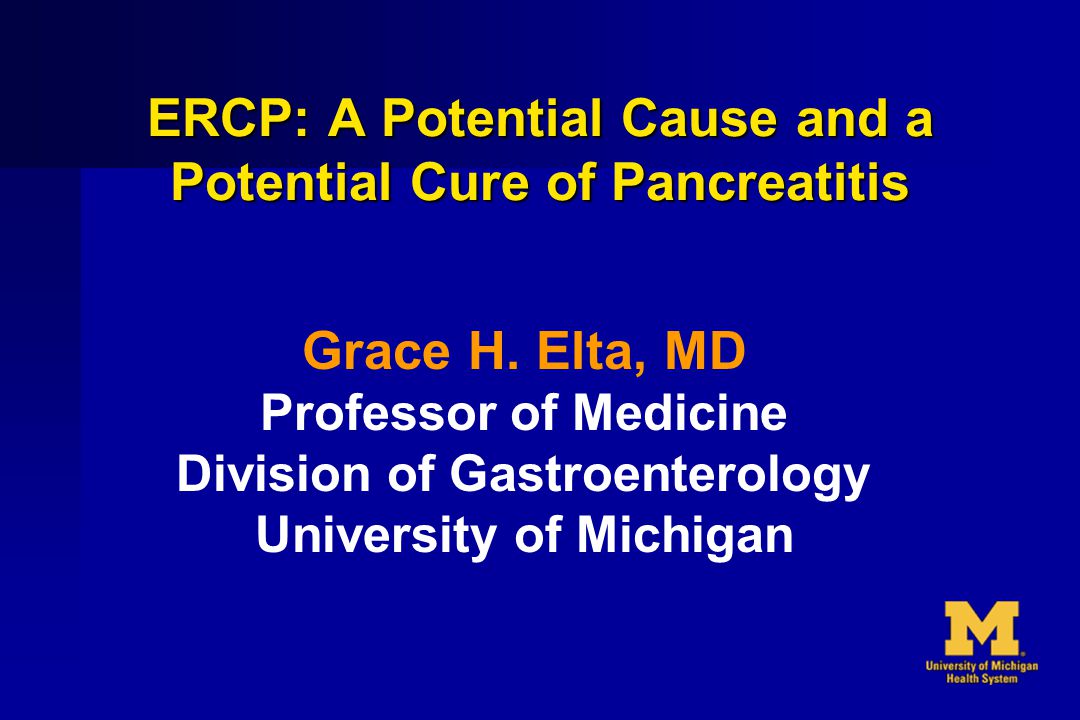 ERCP: A Potential Cause and a Potential Cure of Pancreatitis

Grace H. Elta, MD
Professor of Medicine
Division of Gastroenterology
University of Michigan

M
University of Michigan
Health System